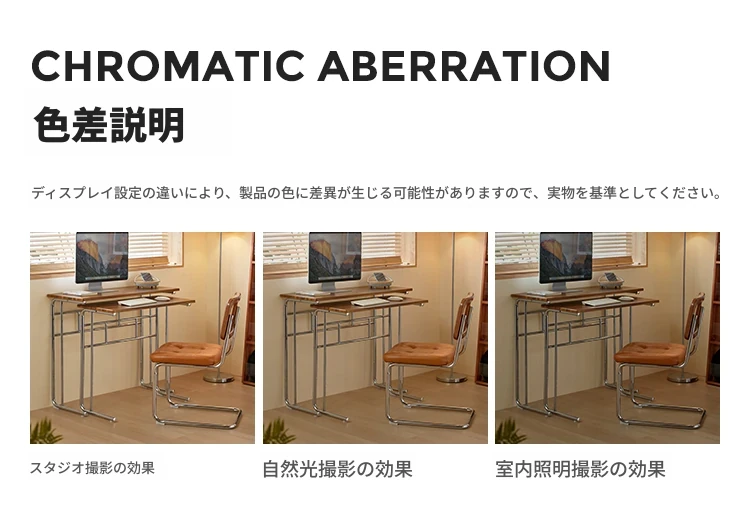 CHROMATIC ABERRATION
色差説明

ディスプレイ設定の違いにより、製品の色に差異が生じる可能性がありますので、実物を基準としてください。

スタジオ撮影の効果

自然光撮影の効果

室内照明撮影の効果